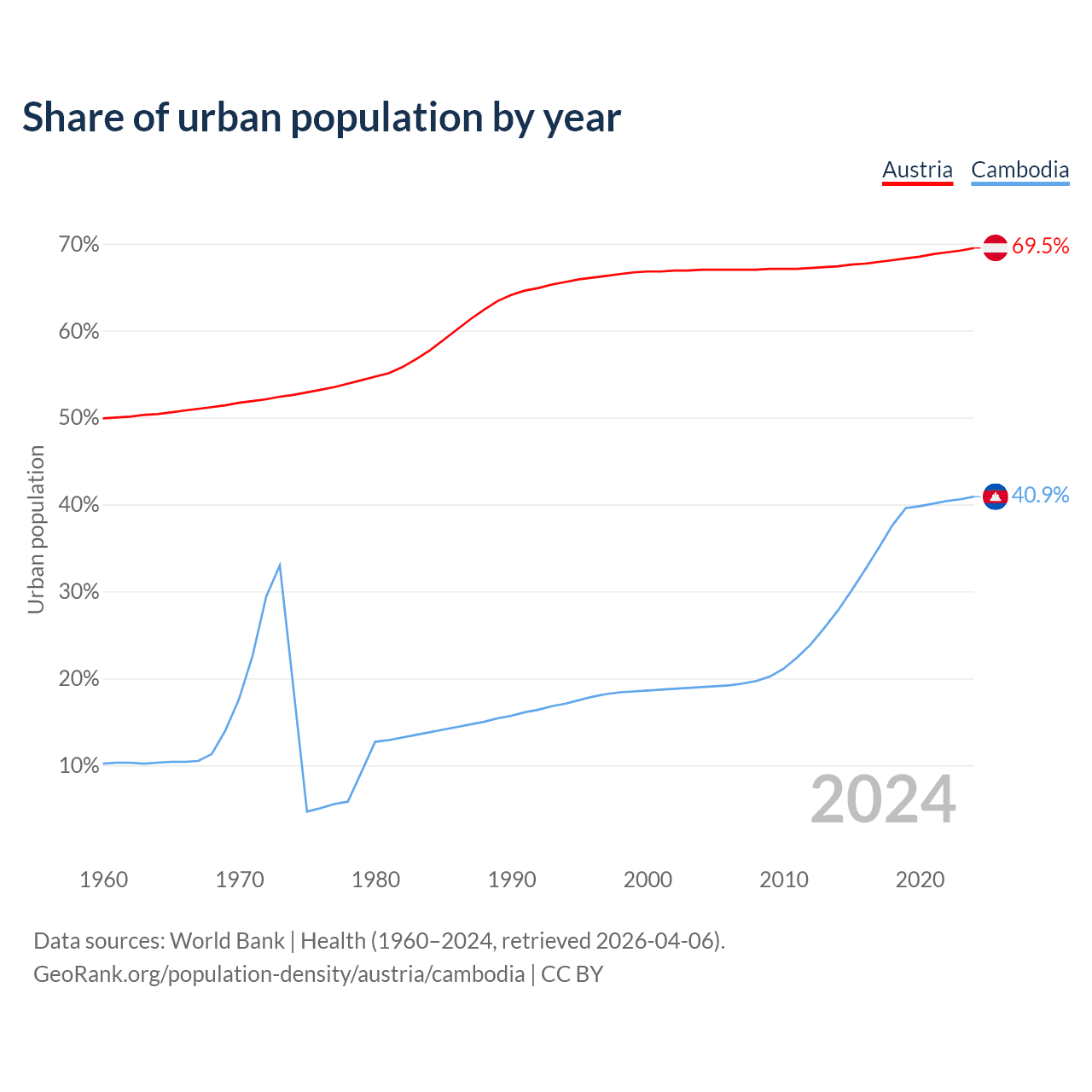 Share of urban population by year

Austria Cambodia

70%
60%
50%
40%
30%
20%
10%

Urban population

69.5%
40.9%

2024

1960 1970 1980 1990 2000 2010 2020

Data sources: World Bank | Health (1960–2024, retrieved 2026-04-06).
GeoRank.org/population-density/austria/cambodia | CC BY